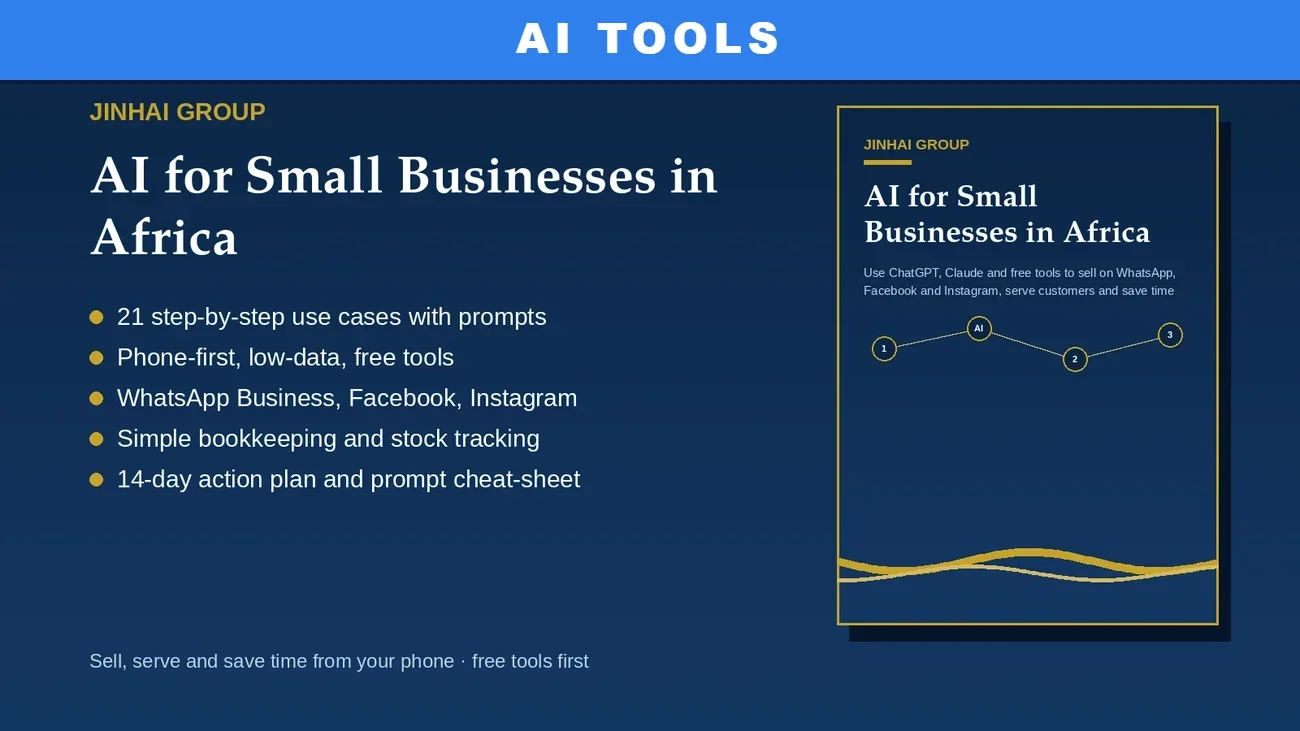 AI TOOLS

JINHAI GROUP

AI for Small Businesses in Africa

• 21 step-by-step use cases with prompts
• Phone-first, low-data, free tools
• WhatsApp Business, Facebook, Instagram
• Simple bookkeeping and stock tracking
• 14-day action plan and prompt cheat-sheet

Sell, serve and save time from your phone · free tools first

JINHAI GROUP

AI for Small Businesses in Africa

Use ChatGPT, Claude and free tools to sell on WhatsApp, Facebook and Instagram, serve customers and save time

1
AI
2
3